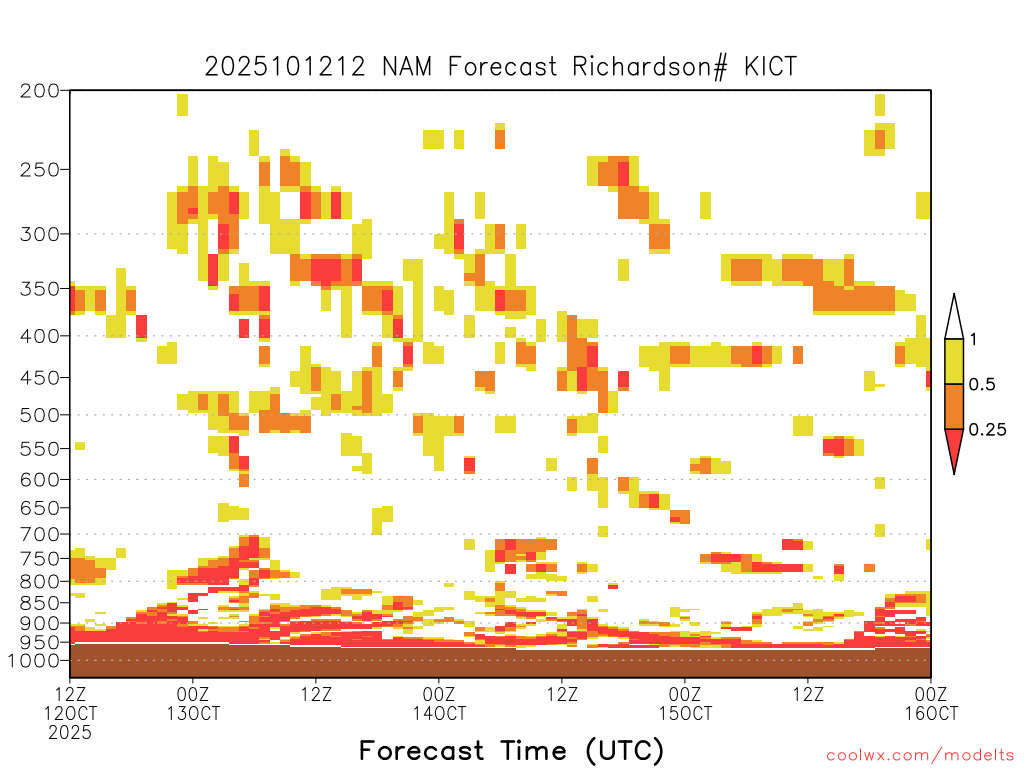 2025101212 NAM Forecast Richardson# KICT

200
250
300
350
400
450
500
550
600
650
700
750
800
850
900
950
1000

1
0.5
0.25

12Z 12OCT 2025
00Z 13OCT
12Z
00Z 14OCT
12Z
00Z 15OCT
12Z
00Z 16OCT

Forecast Time (UTC)

coolwx.com/modelts